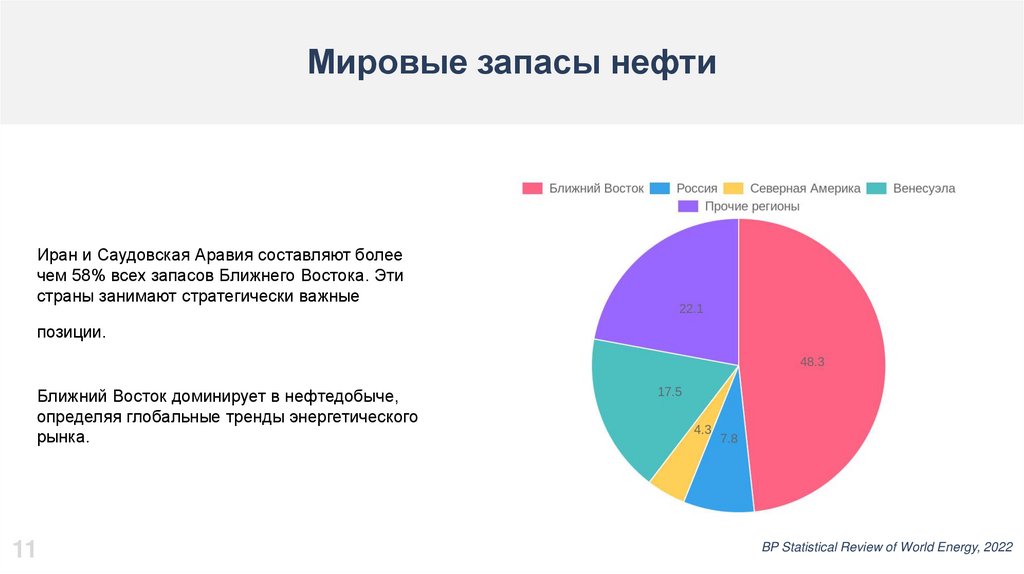 Мировые запасы нефти

Иран и Саудовская Аравия составляют более чем 58% всех запасов Ближнего Востока. Эти страны занимают стратегически важные

позиции.

Ближний Восток доминирует в нефтедобыче, определяя глобальные тренды энергетического рынка.

Ближний Восток Россия Северная Америка Венесуэла
Прочие регионы

22.1
48.3
17.5
4.3
7.8

11

BP Statistical Review of World Energy, 2022